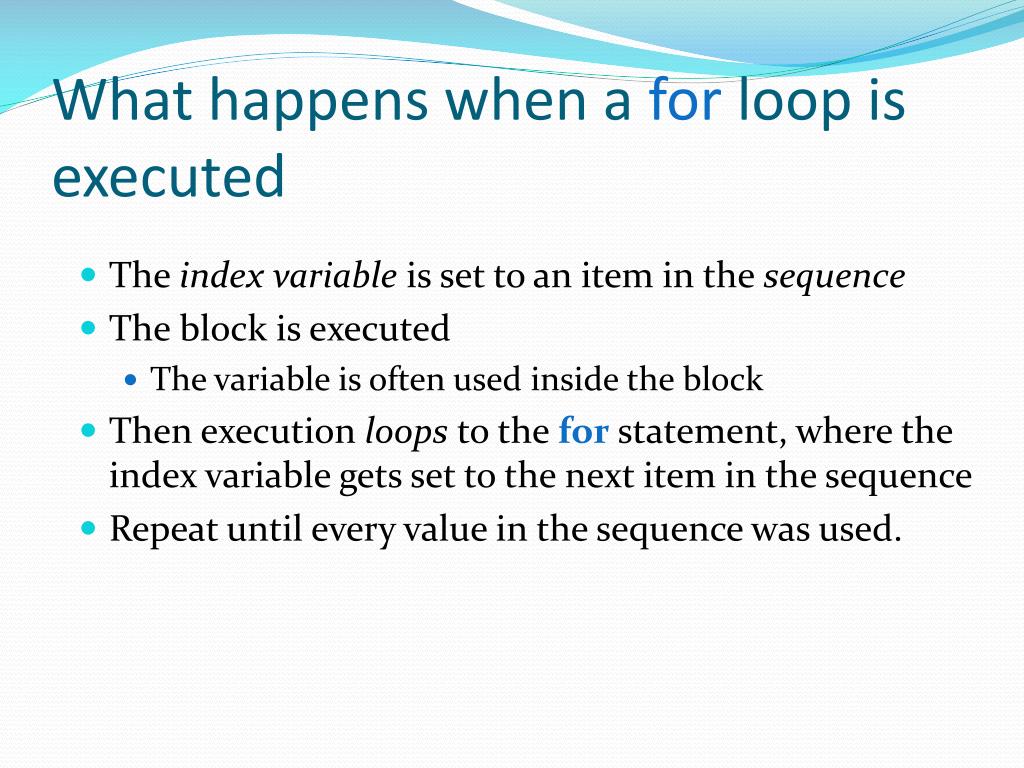 What happens when a for loop is executed

- The index variable is set to an item in the sequence
- The block is executed
  - The variable is often used inside the block
- Then execution loops to the for statement, where the index variable gets set to the next item in the sequence
- Repeat until every value in the sequence was used.